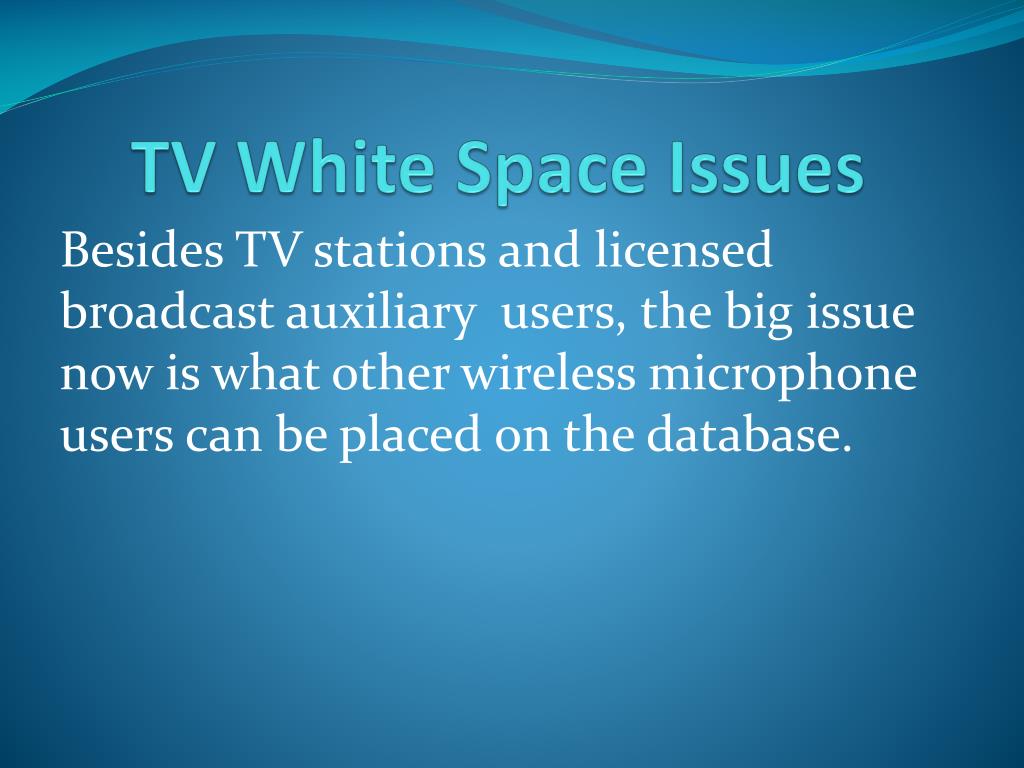 TV White Space Issues

Besides TV stations and licensed broadcast auxiliary  users, the big issue now is what other wireless microphone users can be placed on the database.